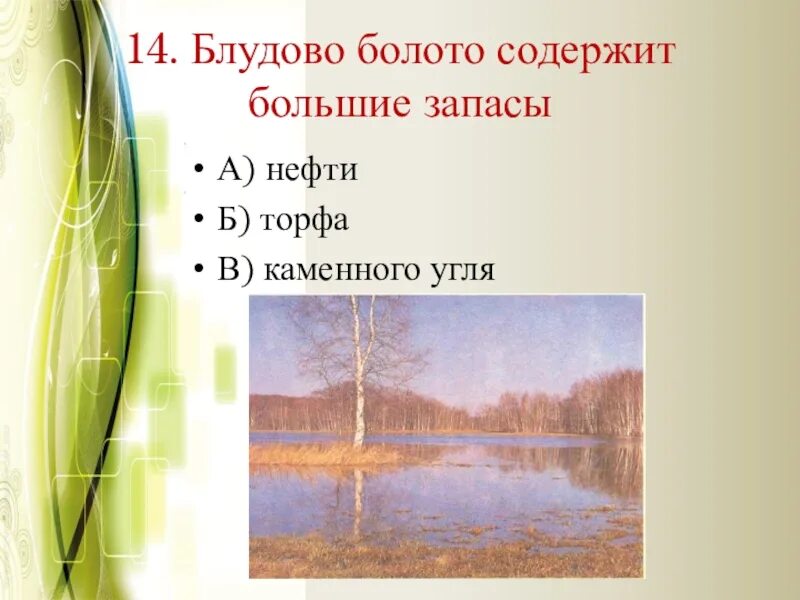 14. Блудово болото содержит большие запасы

• А) нефти
• Б) торфа
• В) каменного угля